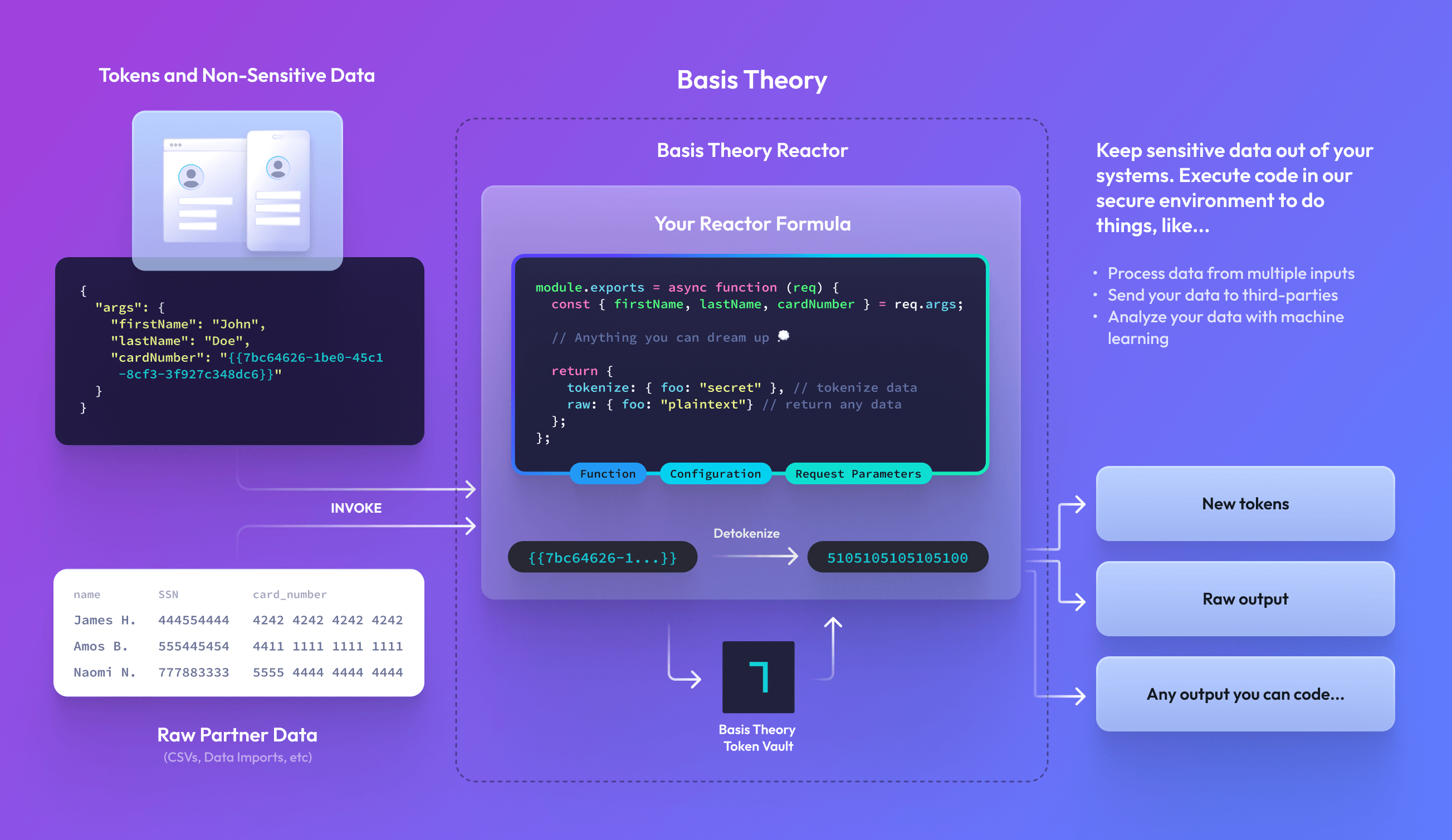 Tokens and Non-Sensitive Data

{
"args": {
"firstName": "John",
"lastName": "Doe",
"cardNumber": "{{7bc64626-1be0-45c1-8cf3-3f927c348dc6}}"
}
}

INVOKE

| name | SSN | card_number |
|---|---|---|
| James H. | 444554444 | 4242 4242 4242 4242 |
| Amos B. | 555445454 | 4411 1111 1111 1111 |
| Naomi N. | 777883333 | 5555 4444 4444 4444 |

Raw Partner Data
(CSVs, Data Imports, etc)

Basis Theory

Basis Theory Reactor

Your Reactor Formula

module.exports = async function (req) {
const { firstName, lastName, cardNumber } = req.args;

// Anything you can dream up

return {
tokenize: { foo: "secret" }, // tokenize data
raw: { foo: "plaintext"} // return any data
};
};

Function Configuration Request Parameters

Detokenize

{{7bc64626-1...}}

5105105105105100

Basis Theory Token Vault

Keep sensitive data out of your systems. Execute code in our secure environment to do things, like...

• Process data from multiple inputs
• Send your data to third-parties
• Analyze your data with machine learning

New tokens

Raw output

Any output you can code...